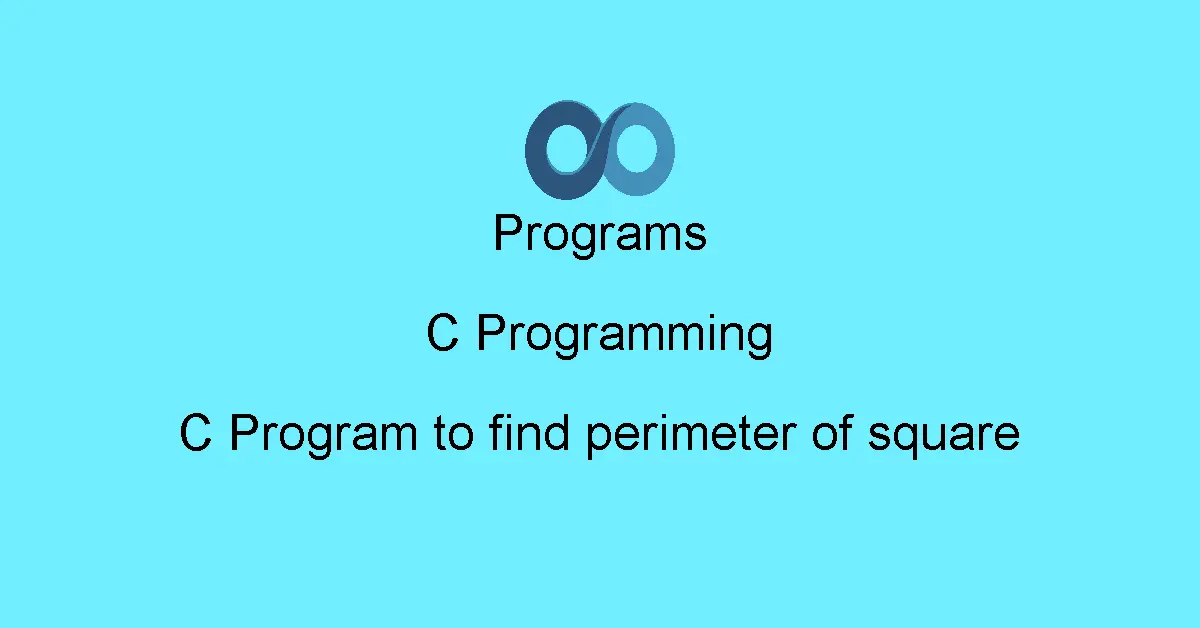 Programs

C Programming

C Program to find perimeter of square